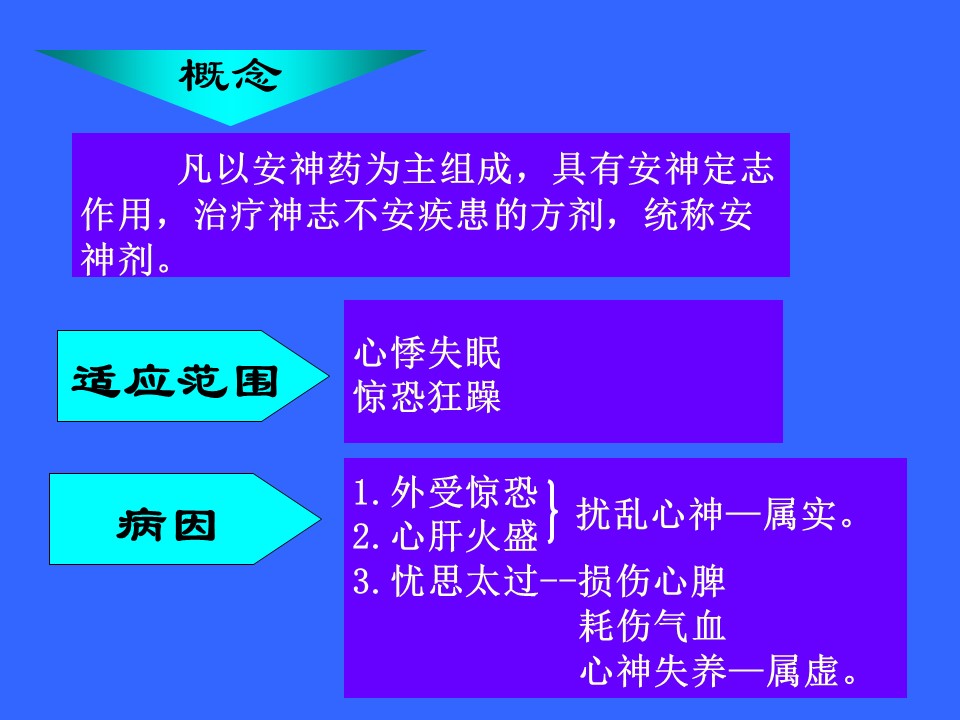 概念

凡以安神药为主组成，具有安神定志作用，治疗神志不安疾患的方剂，统称安神剂。

适应范围

心悸失眠
惊恐狂躁

病因

1. 外受惊恐
2. 心肝火盛
扰乱心神—属实。
3. 忧思太过--损伤心脾
耗伤气血
心神失养—属虚。